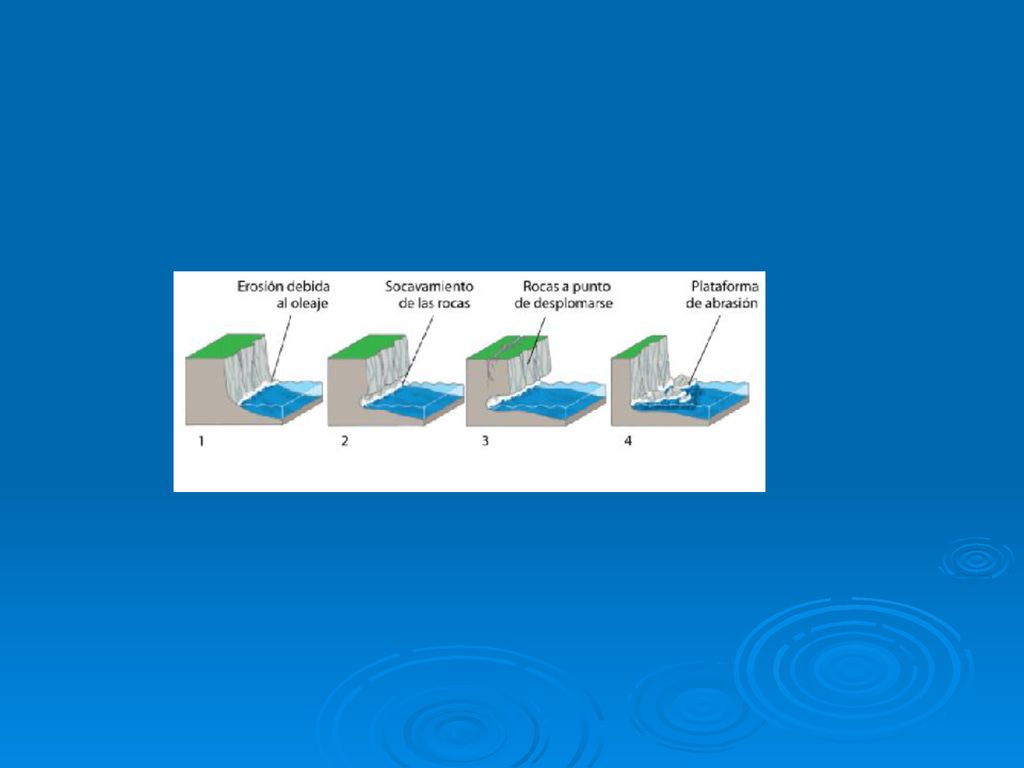 Erosión debida al oleaje

Socavamiento de las rocas

Rocas a punto de desplomarse

Plataforma de abrasión

1

2

3

4